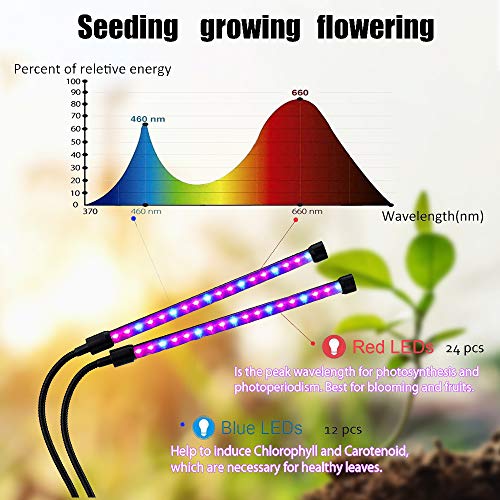 Seeding growing flowering

Percent of reletive energy

100
90
80
70
60
50
40
30
20
10
0

460 nm

660

370
460 nm
660 nm
Wavelength(nm)

Red LEDs 24 pcs

Is the peak wavelength for photosynthesis and photoperiodism. Best for blooming and fruits.

Blue LEDs 12 pcs

Help to induce Chlorophyll and Carotenoid, which are necessary for healthy leaves.